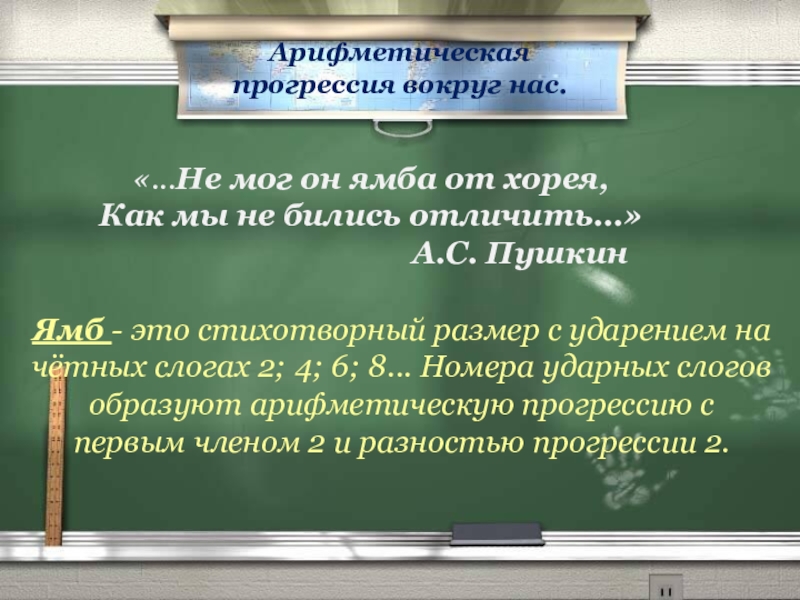 Арифметическая прогрессия вокруг нас.

«…Не мог он ямба от хорея,
Как мы не бились отличить…»
А.С. Пушкин

Ямб - это стихотворный размер с ударением на чётных слогах 2; 4; 6; 8… Номера ударных слогов образуют арифметическую прогрессию с первым членом 2 и разностью прогрессии 2.